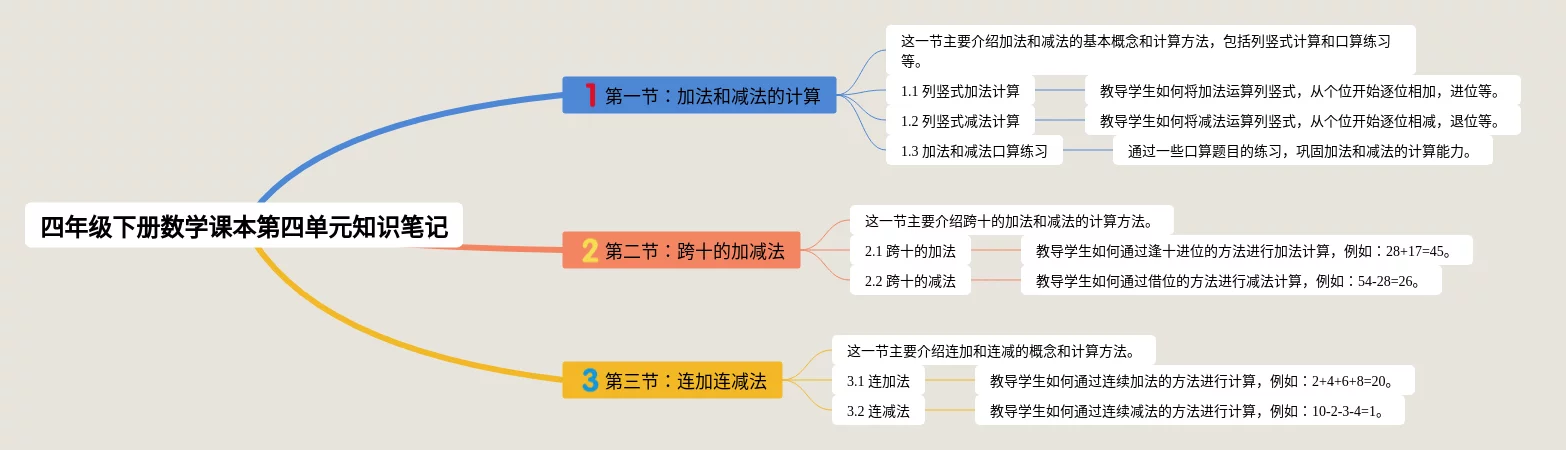 四年级下册数学课本第四单元知识笔记

1 第一节：加法和减法的计算

这一节主要介绍加法和减法的基本概念和计算方法，包括列竖式计算和口算练习等。

1.1 列竖式加法计算

教导学生如何将加法运算列竖式，从个位开始逐位相加，进位等。

1.2 列竖式减法计算

教导学生如何将减法运算列竖式，从个位开始逐位相减，退位等。

1.3 加法和减法口算练习

通过一些口算题目的练习，巩固加法和减法的计算能力。

2 第二节：跨十的加减法

这一节主要介绍跨十的加法和减法的计算方法。

2.1 跨十的加法

教导学生如何通过逢十进位的方法进行加法计算，例如：28+17=45。

2.2 跨十的减法

教导学生如何通过借位的方法进行减法计算，例如：54-28=26。

3 第三节：连加连减法

这一节主要介绍连加和连减的概念和计算方法。

3.1 连加法

教导学生如何通过连续加法的方法进行计算，例如：2+4+6+8=20。

3.2 连减法

教导学生如何通过连续减法的方法进行计算，例如：10-2-3-4=1。